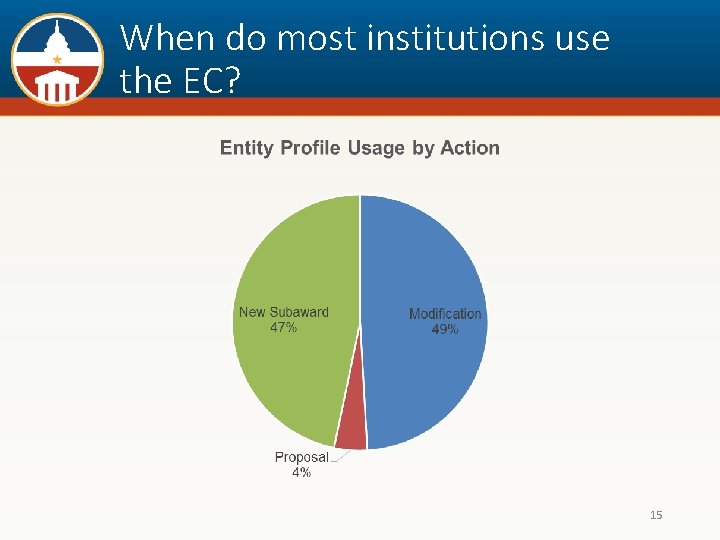 When do most institutions use the EC?

Entity Profile Usage by Action

New Subaward
47%

Modification
49%

Proposal
4%

15